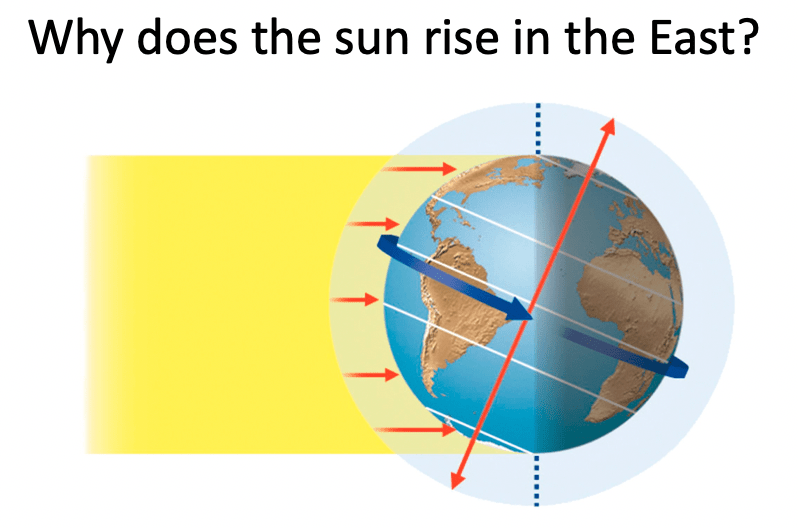 Why does the sun rise in the East?